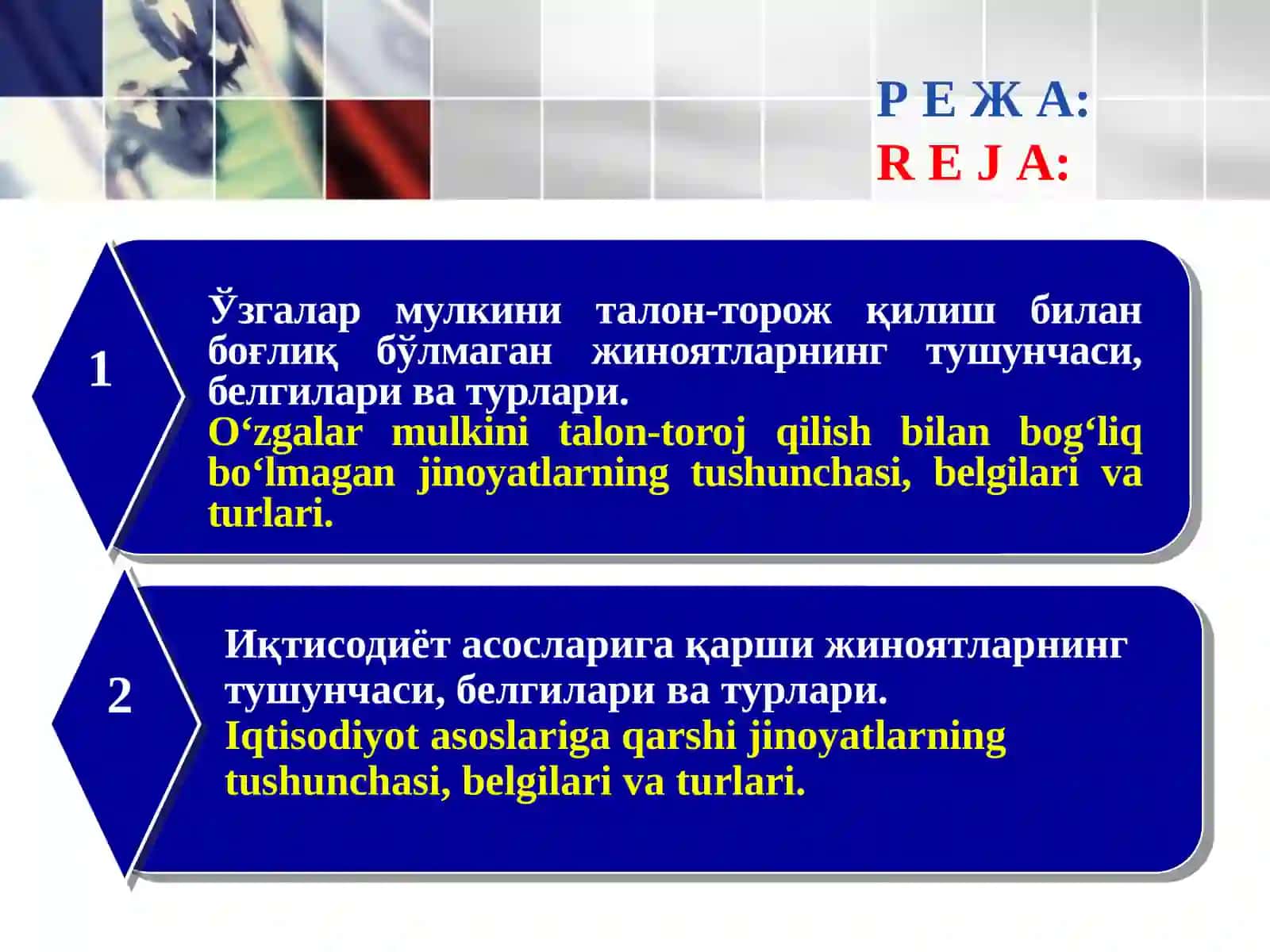 Р Е Ж А:
R E J A:

1

Ўзгалар мулкини талон-торож қилиш билан боғлиқ бўлмаган жиноятларнинг тушунчаси, белгилари ва турлари.
O‘zgalar mulkini talon-toroj qilish bilan bog‘liq bo‘lmagan jinoyatlarning tushunchasi, belgilari va turlari.

2

Иқтисодиёт асосларига қарши жиноятларнинг тушунчаси, белгилари ва турлари.
Iqtisodiyot asoslariga qarshi jinoyatlarning tushunchasi, belgilari va turlari.